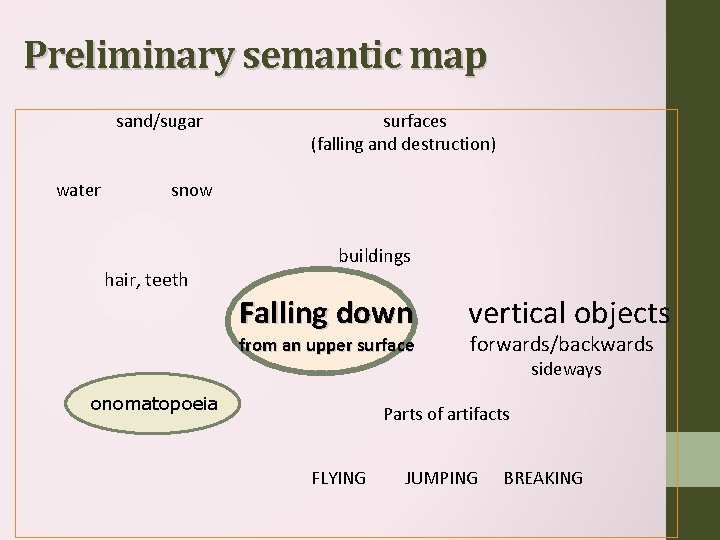 Preliminary semantic map

sand/sugar

surfaces
(falling and destruction)

water

snow

buildings

hair, teeth

Falling down
from an upper surface

vertical objects
forwards/backwards
sideways

onomatopoeia

Parts of artifacts

FLYING JUMPING BREAKING